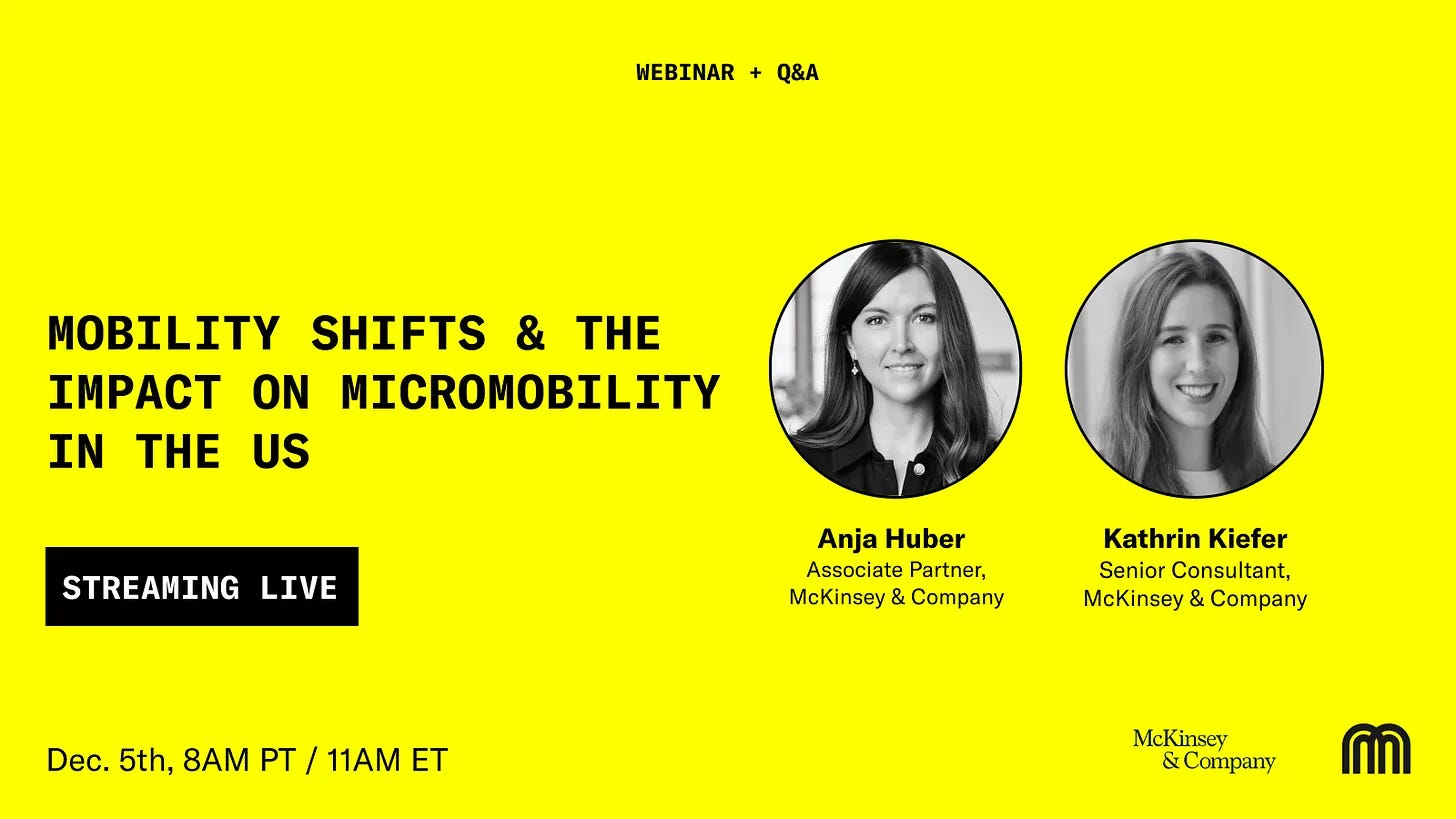 WEBINAR + Q&A

MOBILITY SHIFTS & THE IMPACT ON MICROMOBILITY IN THE US

STREAMING LIVE

Anja Huber
Associate Partner, McKinsey & Company

Kathrin Kiefer
Senior Consultant, McKinsey & Company

Dec. 5th, 8AM PT / 11AM ET

McKinsey & Company